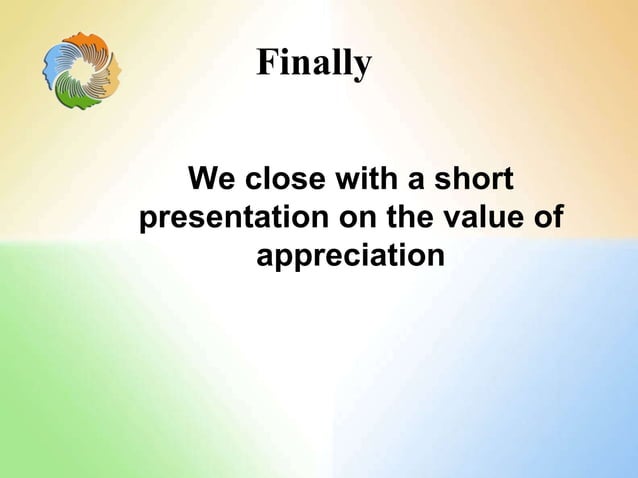 Finally

We close with a short presentation on the value of appreciation